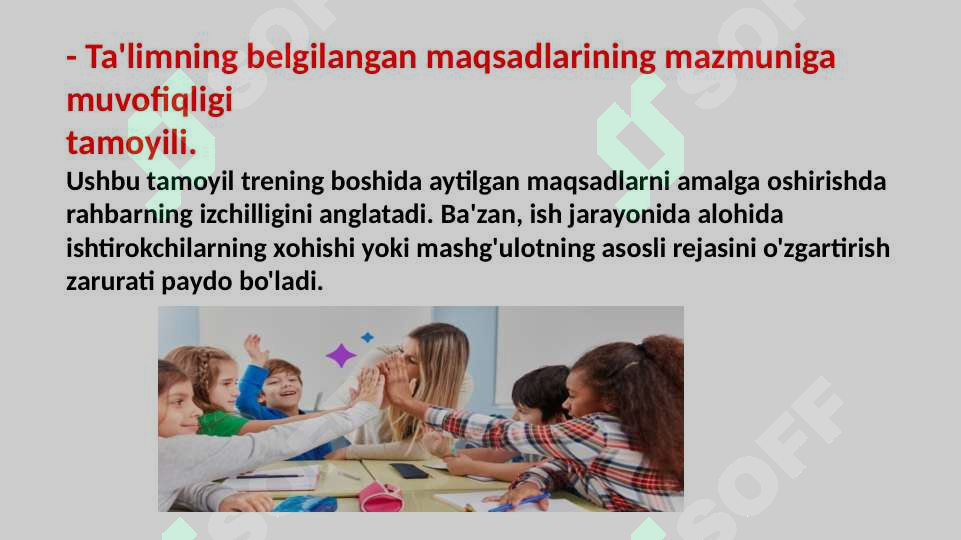 - Ta'limning belgilangan maqsadlarining mazmuniga muvofiqligi
tamoyili.

Ushbu tamoyil trening boshida aytilgan maqsadlarni amalga oshirishda rahbarning izchilligini anglatadi. Ba'zan, ish jarayonida alohida ishtirokchilarning xohishi yoki mashg'ulotning asosli rejasini o'zgartirish zarurati paydo bo'ladi.

SOFF